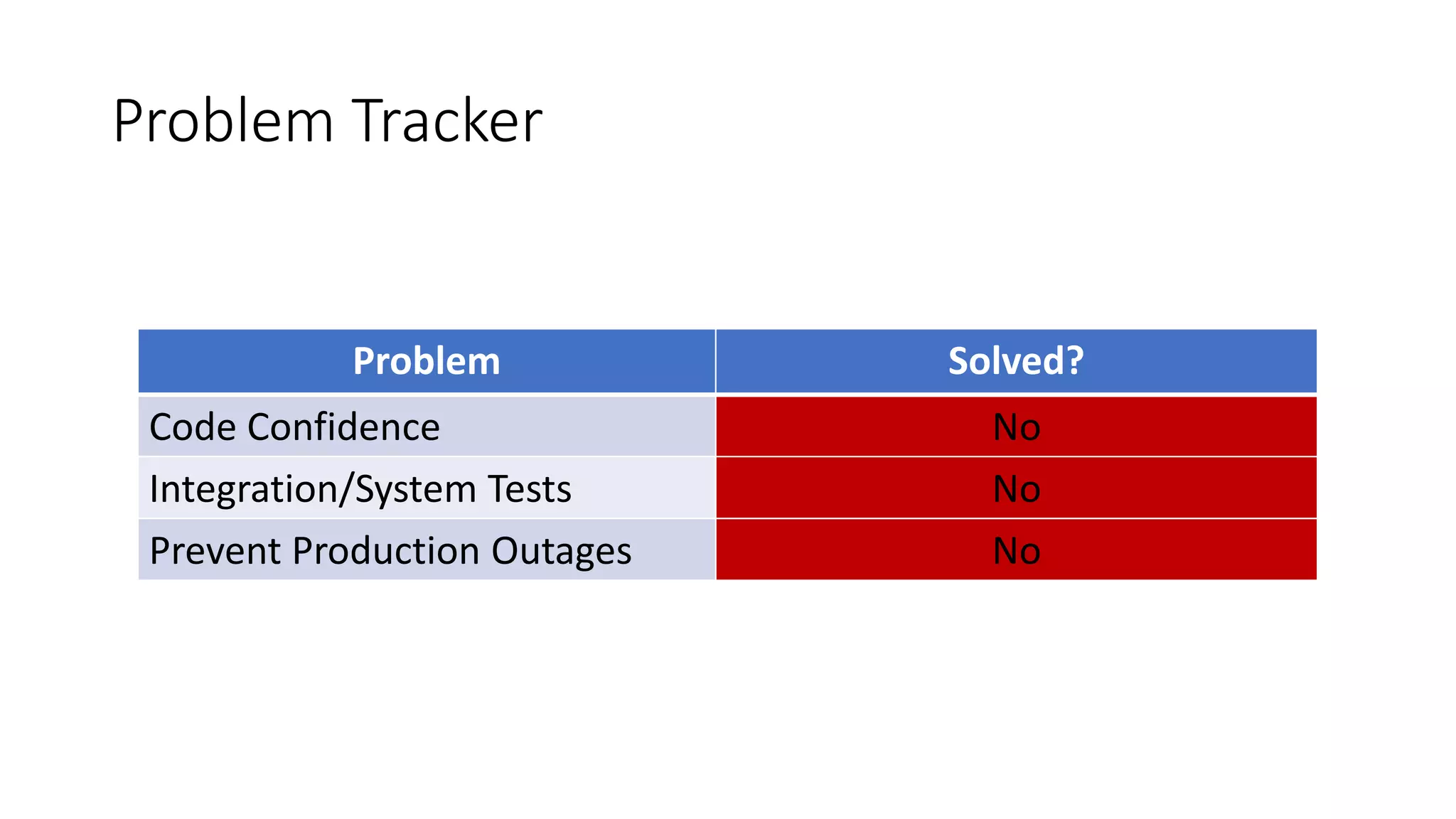 Problem Tracker

| Problem | Solved? |
|---|---|
| Code Confidence | No |
| Integration/System Tests | No |
| Prevent Production Outages | No |